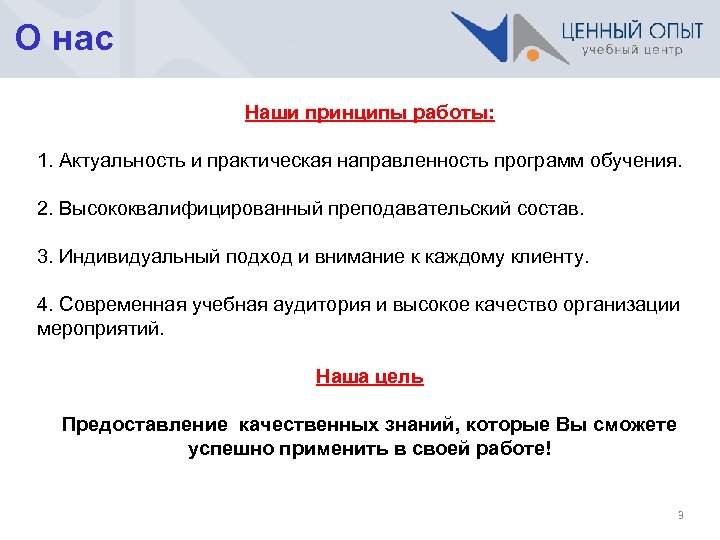 О нас

ЦЕННЫЙ ОПЫТ
учебный центр

Наши принципы работы:

1. Актуальность и практическая направленность программ обучения.

2. Высококвалифицированный преподавательский состав.

3. Индивидуальный подход и внимание к каждому клиенту.

4. Современная учебная аудитория и высокое качество организации мероприятий.

Наша цель

Предоставление качественных знаний, которые Вы сможете успешно применить в своей работе!

9